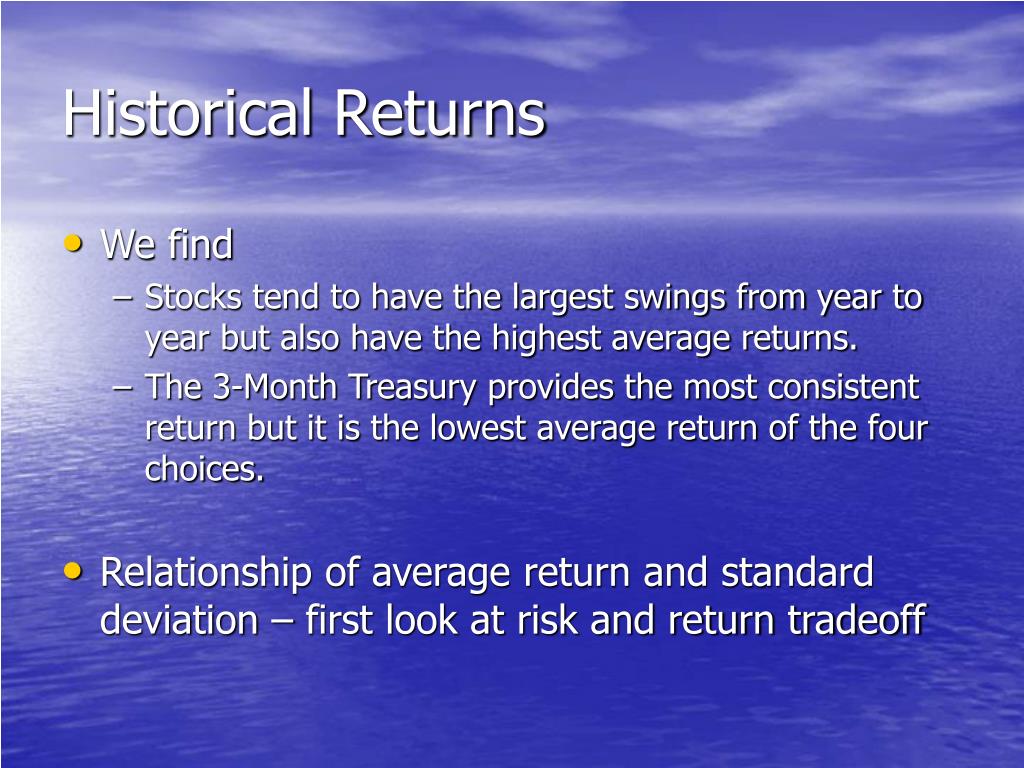 Historical Returns

• We find
– Stocks tend to have the largest swings from year to year but also have the highest average returns.
– The 3-Month Treasury provides the most consistent return but it is the lowest average return of the four choices.

• Relationship of average return and standard deviation – first look at risk and return tradeoff